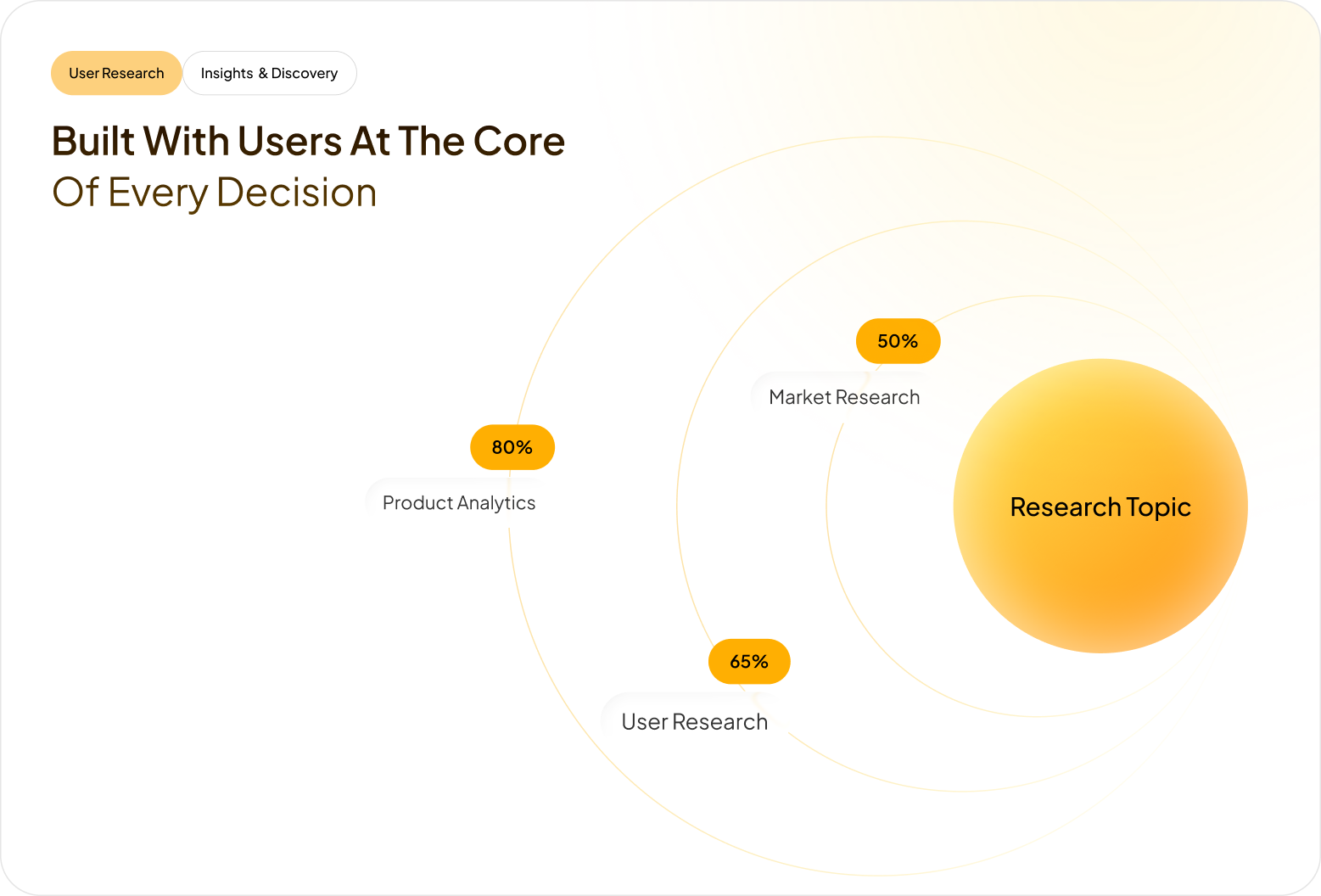 User Research

Insights & Discovery

Built With Users At The Core
Of Every Decision

50%

Market Research

80%

Product Analytics

Research Topic

65%

User Research